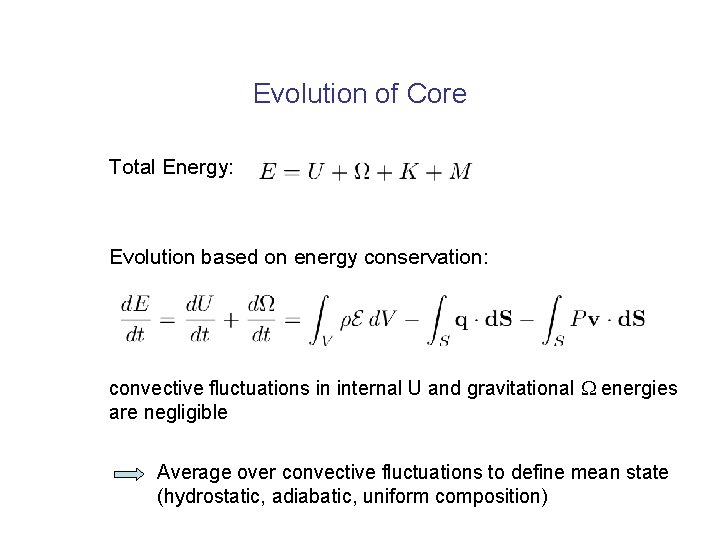 Evolution of Core

Total Energy: $E = U + \Omega + K + M$

Evolution based on energy conservation:

$\frac{dE}{dt} = \frac{dU}{dt} + \frac{d\Omega}{dt} = \int_V \rho \mathcal{E} \, dV - \int_S \mathbf{q} \cdot \mathbf{dS} - \int_S P\mathbf{v} \cdot \mathbf{dS}$

convective fluctuations in internal U and gravitational $\Omega$ energies are negligible

Average over convective fluctuations to define mean state (hydrostatic, adiabatic, uniform composition)